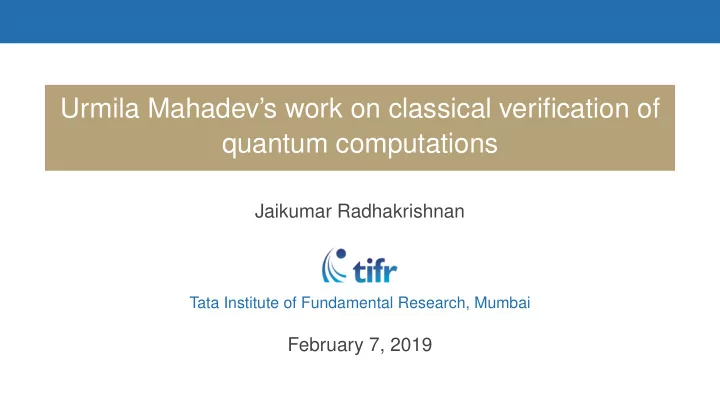 Urmila Mahadev's work on classical verification of quantum computations

Jaikumar Radhakrishnan

tifr

Tata Institute of Fundamental Research, Mumbai

February 7, 2019